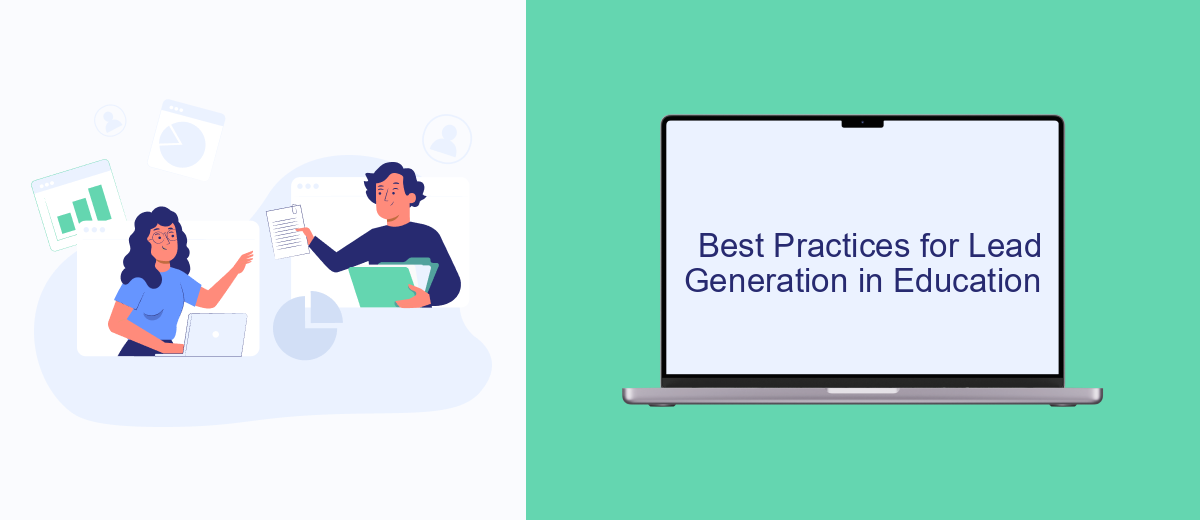 Best Practices for Lead Generation in Education